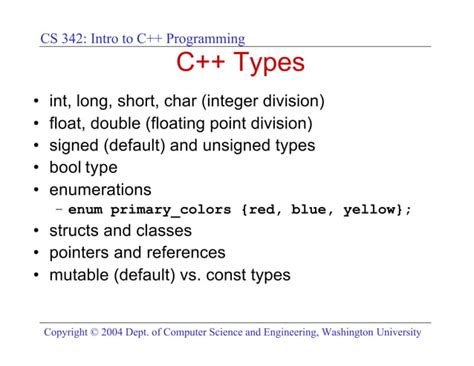 CS 342: Intro to C++ Programming

C++ Types

• int, long, short, char (integer division)
• float, double (floating point division)
• signed (default) and unsigned types
• bool type
• enumerations
  – enum primary_colors {red, blue, yellow};
• structs and classes
• pointers and references
• mutable (default) vs. const types

Copyright © 2004 Dept. of Computer Science and Engineering, Washington University